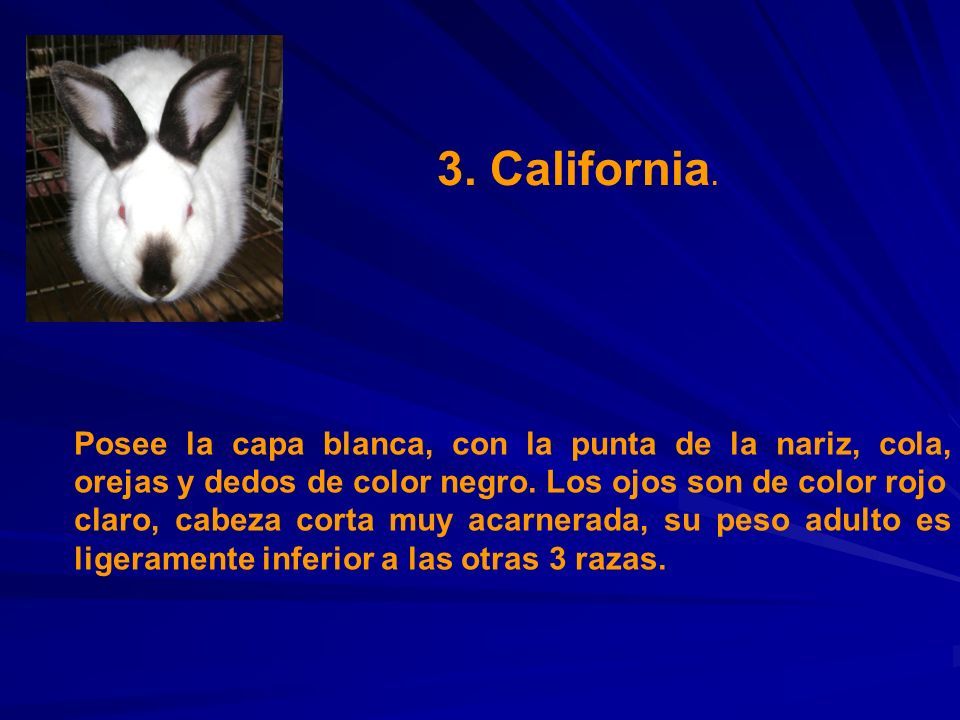 3. California.

Posee la capa blanca, con la punta de la nariz, cola, orejas y dedos de color negro. Los ojos son de color rojo claro, cabeza corta muy acarnerada, su peso adulto es ligeramente inferior a las otras 3 razas.